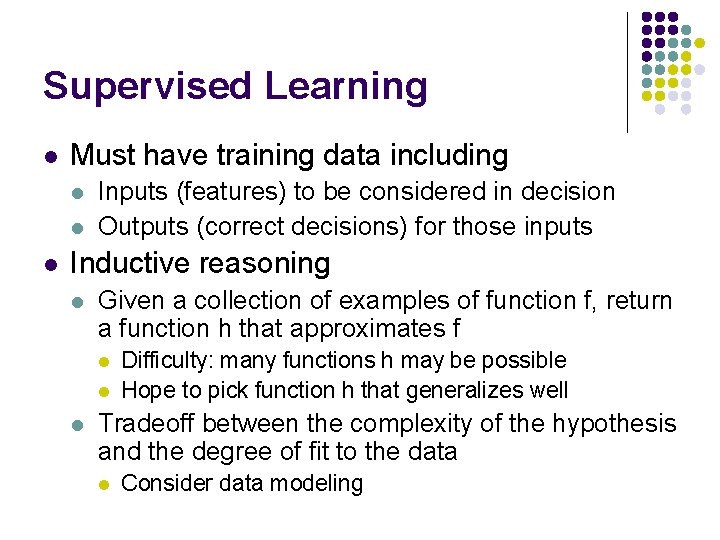 Supervised Learning

- Must have training data including
  - Inputs (features) to be considered in decision
  - Outputs (correct decisions) for those inputs
- Inductive reasoning
  - Given a collection of examples of function f, return a function h that approximates f
    - Difficulty: many functions h may be possible
    - Hope to pick function h that generalizes well
  - Tradeoff between the complexity of the hypothesis and the degree of fit to the data
    - Consider data modeling